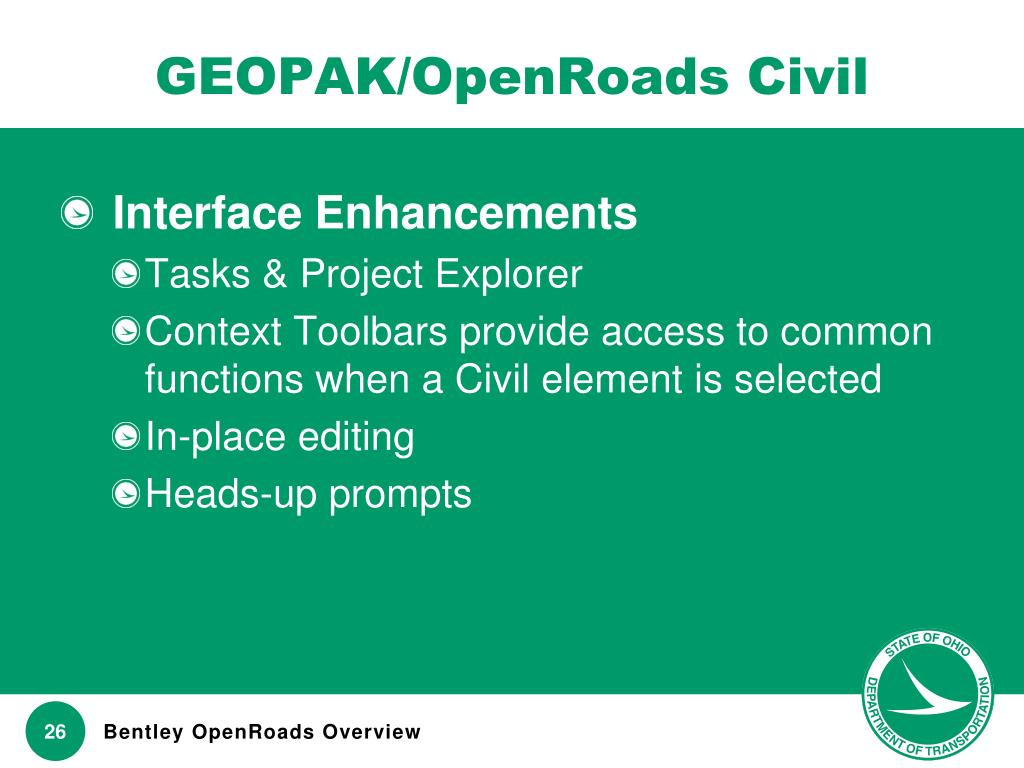 GEOPAK/OpenRoads Civil

Interface Enhancements

Tasks & Project Explorer

Context Toolbars provide access to common functions when a Civil element is selected

In-place editing

Heads-up prompts

STATE OF OHIO DEPARTMENT OF TRANSPORTATION

26

Bentley OpenRoads Overview